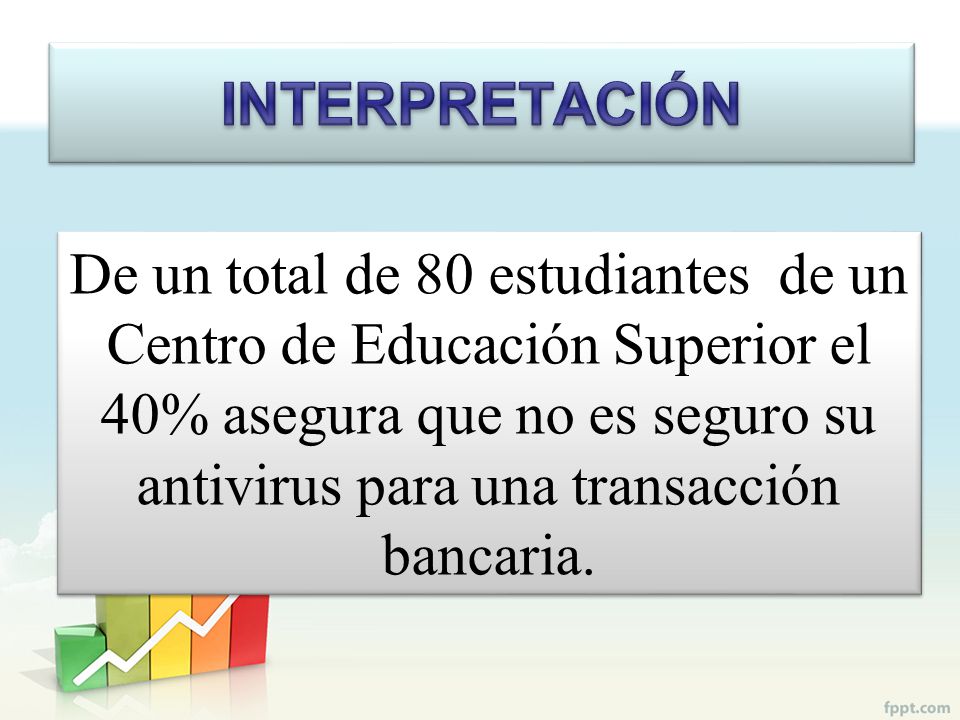 INTERPRETACIÓN

De un total de 80 estudiantes de un Centro de Educación Superior el 40% asegura que no es seguro su antivirus para una transacción bancaria.

fppt.com